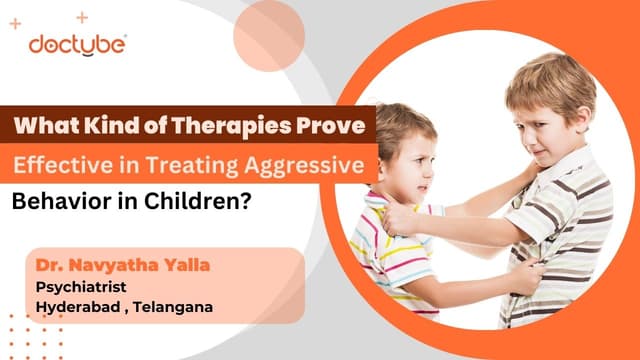 doctube

What Kind of Therapies Prove Effective in Treating Aggressive Behavior in Children?

Dr. Navyatha Yalla
Psychiatrist
Hyderabad , Telangana